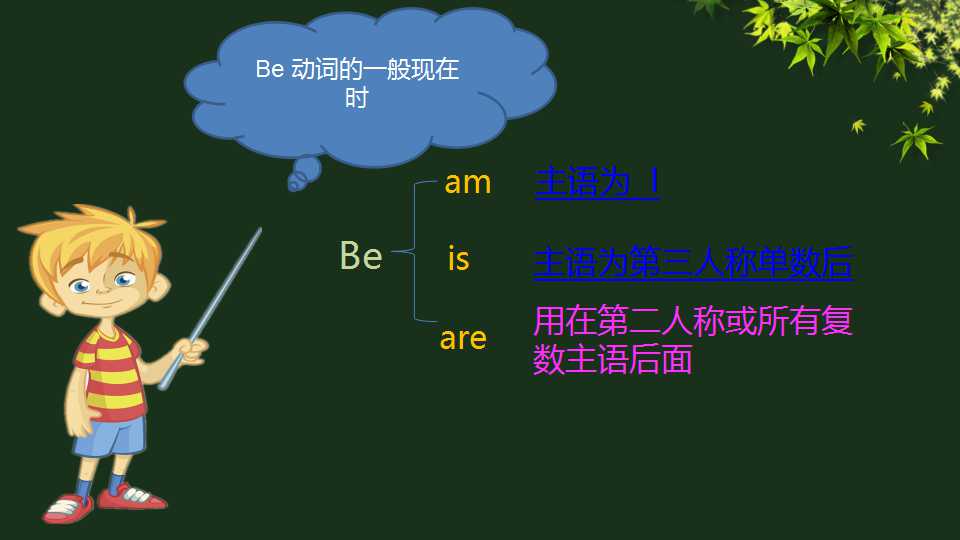 Be 动词的一般现在时

Be

am 主语为 I

is 主语为第三人称单数后

are 用在第二人称或所有复数主语后面